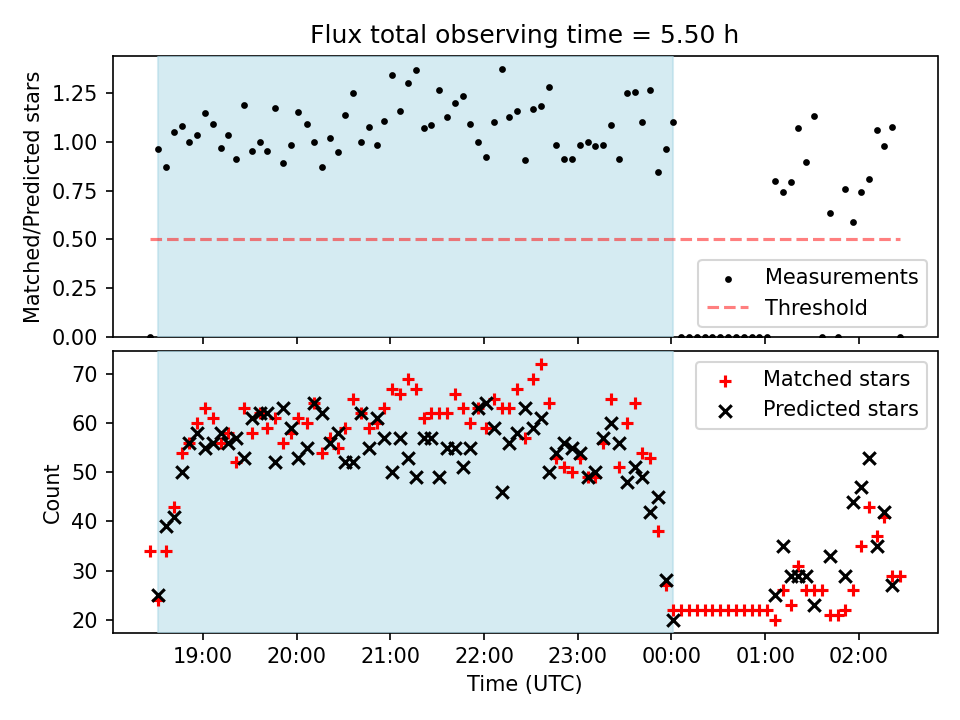 Flux total observing time = 5.50 h

Matched/Predicted stars

1.25
1.00
0.75
0.50
0.25
0.00

Measurements
Threshold

Count

70
60
50
40
30
20

Matched stars
Predicted stars

19:00
20:00
21:00
22:00
23:00
00:00
01:00
02:00

Time (UTC)